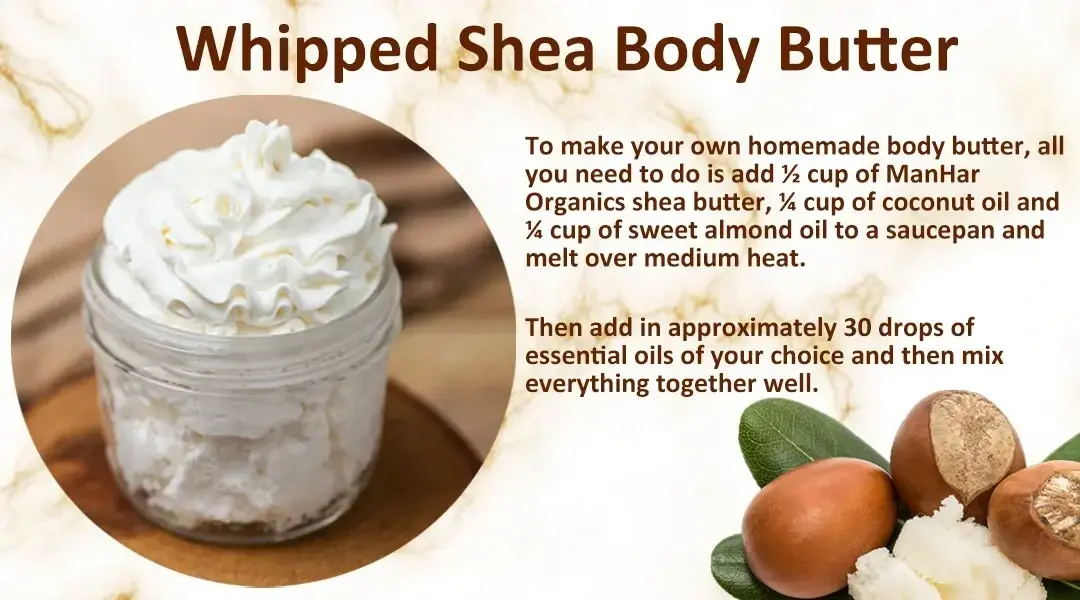 Whipped Shea Body Butter

To make your own homemade body butter, all you need to do is add ½ cup of ManHar Organics shea butter, ¼ cup of coconut oil and ¼ cup of sweet almond oil to a saucepan and melt over medium heat.

Then add in approximately 30 drops of essential oils of your choice and then mix everything together well.